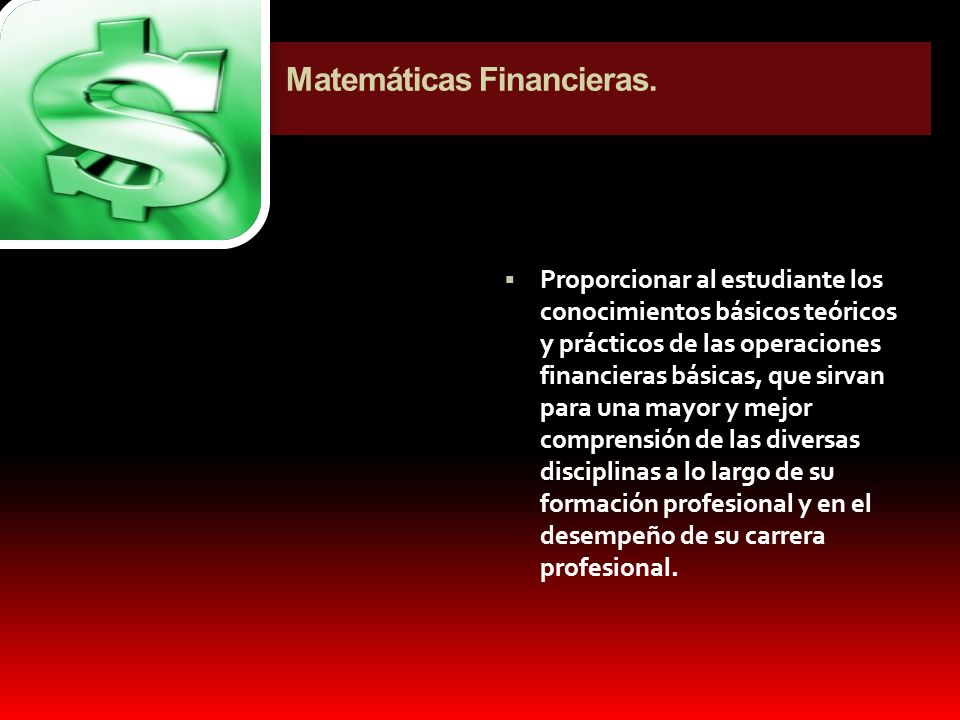 Matemáticas Financieras.

▪ Proporcionar al estudiante los conocimientos básicos teóricos y prácticos de las operaciones financieras básicas, que sirvan para una mayor y mejor comprensión de las diversas disciplinas a lo largo de su formación profesional y en el desempeño de su carrera profesional.